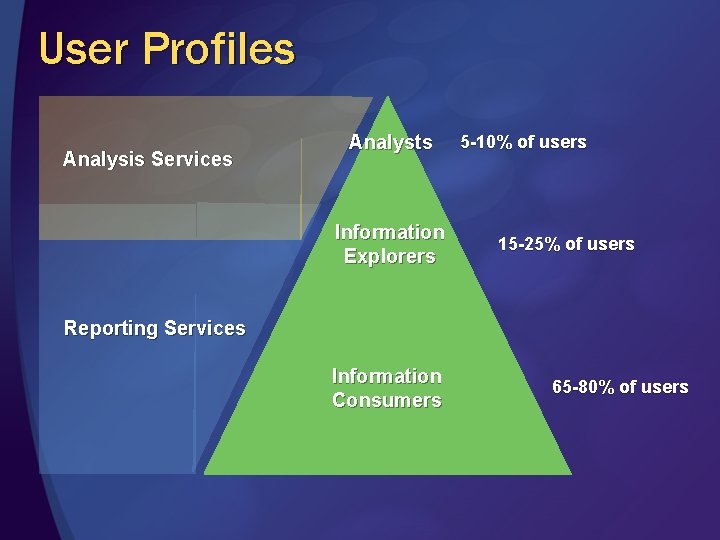 User Profiles

Analysis Services

Reporting Services

Analysts

5-10% of users

Information Explorers

15-25% of users

Information Consumers

65-80% of users